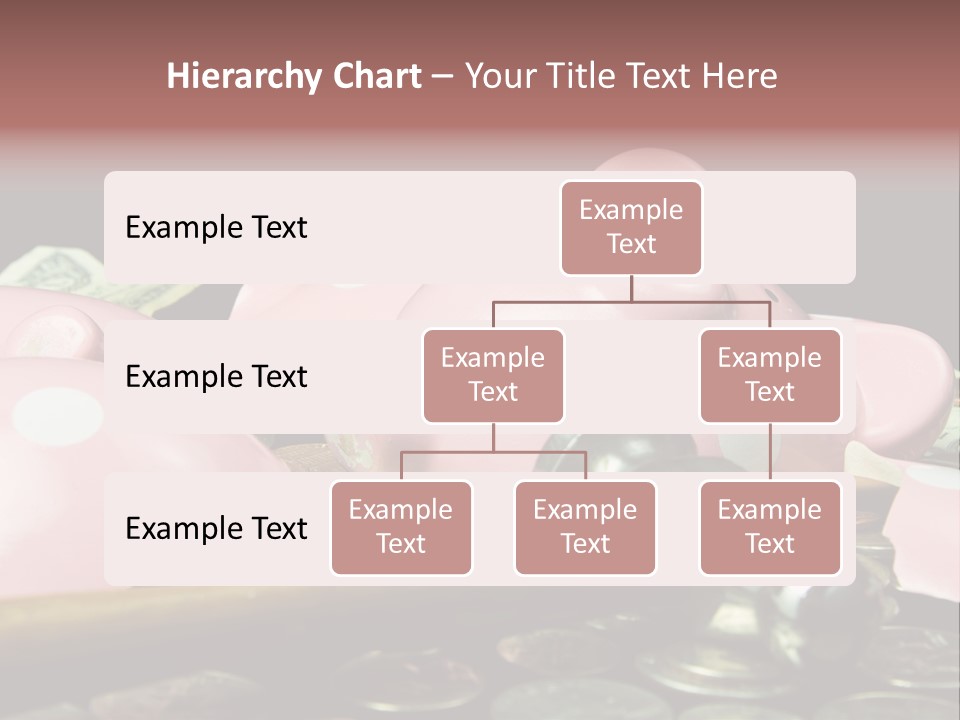 Hierarchy Chart – Your Title Text Here

Example Text

Example Text

Example Text

Example Text

Example Text

Example Text

Example Text

Example Text

Example Text